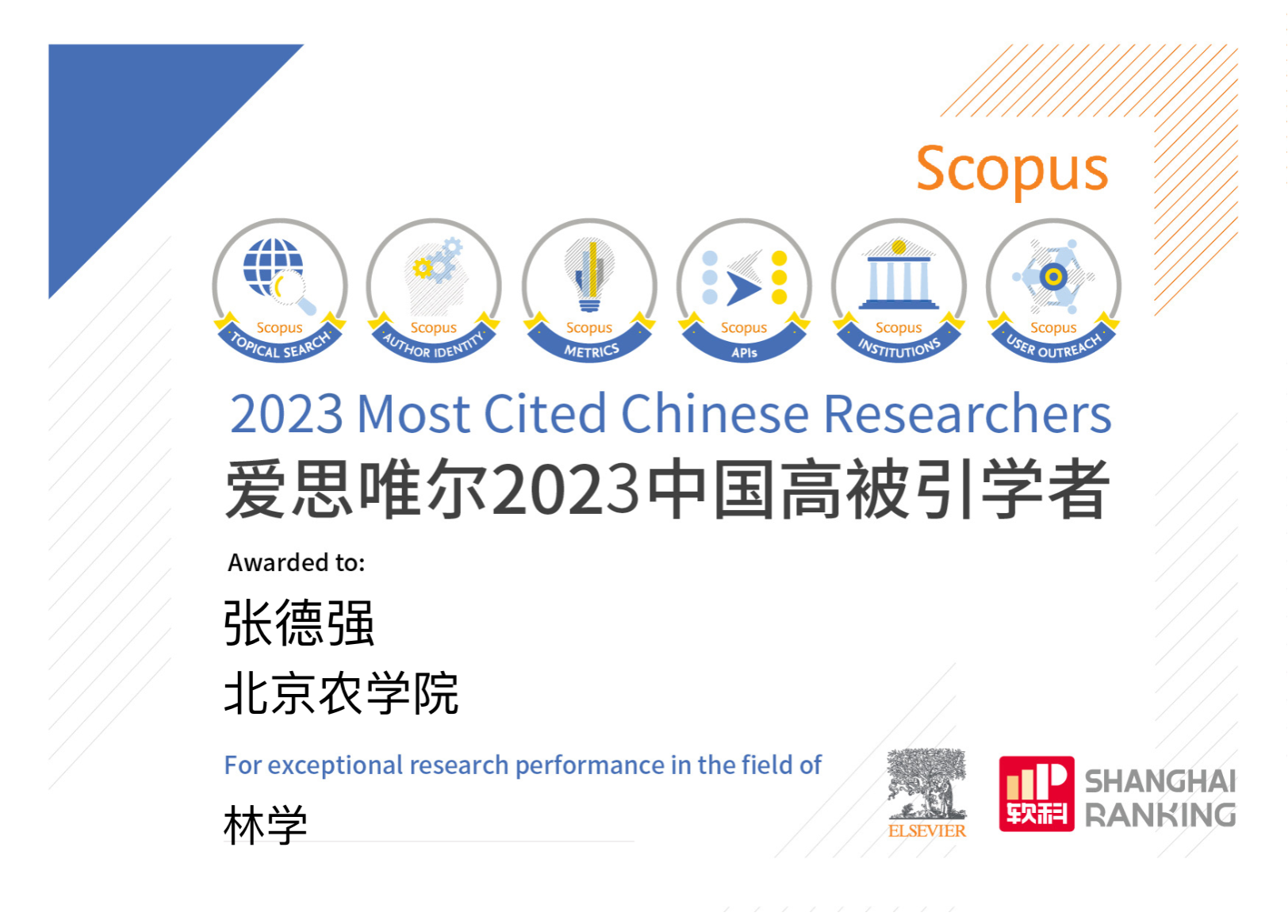 Scopus

Scopus
TOPICAL SEARCH

Scopus
AUTHOR IDENTITY

Scopus
METRICS

Scopus
APIs

Scopus
INSTITUTIONS

Scopus
USER OUTREACH

2023 Most Cited Chinese Researchers

爱思唯尔2023中国高被引学者

Awarded to:

张德强

北京农学院

For exceptional research performance in the field of

林学

ELSEVIER

软科

SHANGHAI RANKING